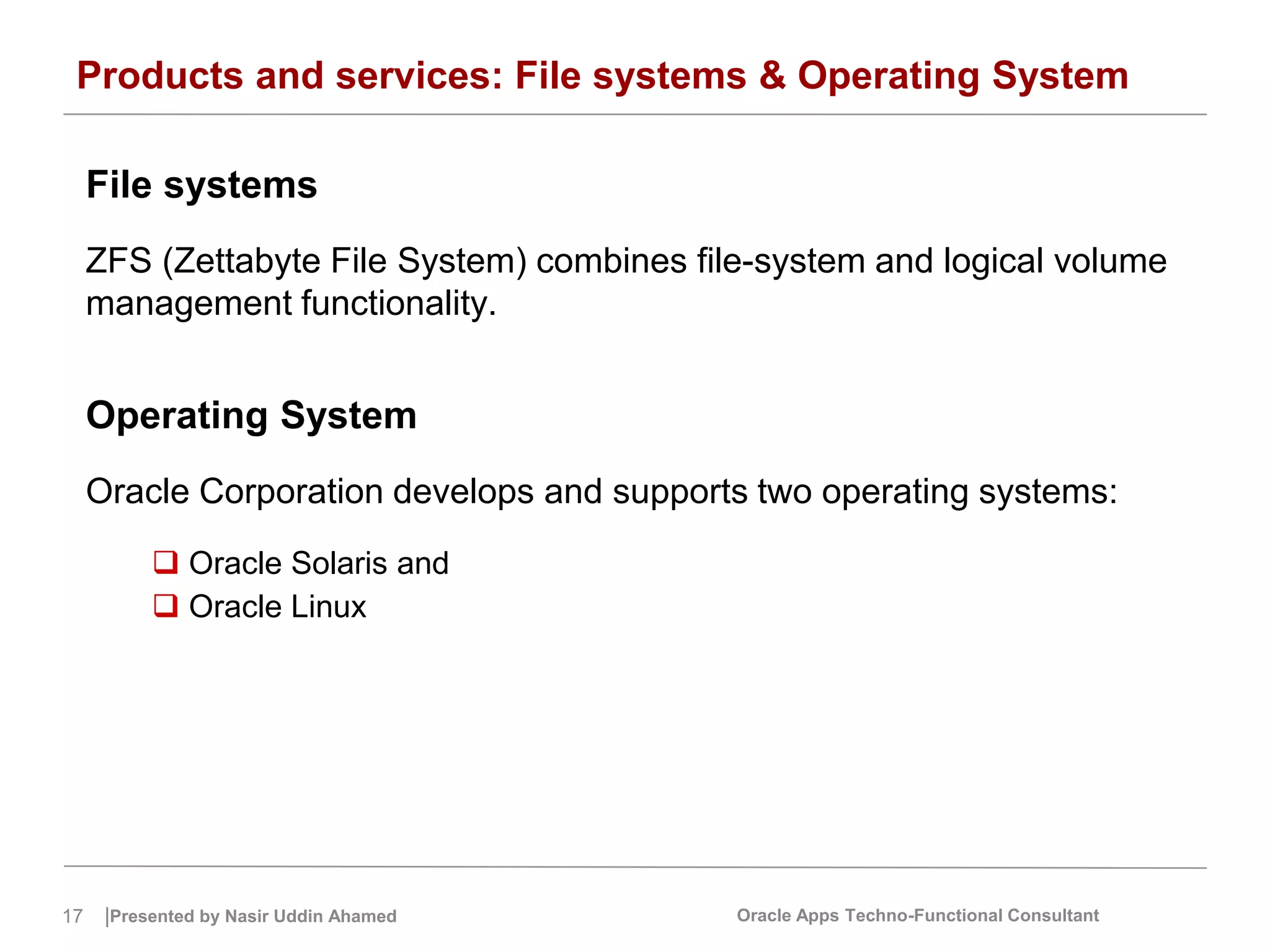 Products and services: File systems & Operating System

File systems

ZFS (Zettabyte File System) combines file-system and logical volume management functionality.

Operating System

Oracle Corporation develops and supports two operating systems:

❑ Oracle Solaris and
❑ Oracle Linux

17 |Presented by Nasir Uddin Ahamed

Oracle Apps Techno-Functional Consultant